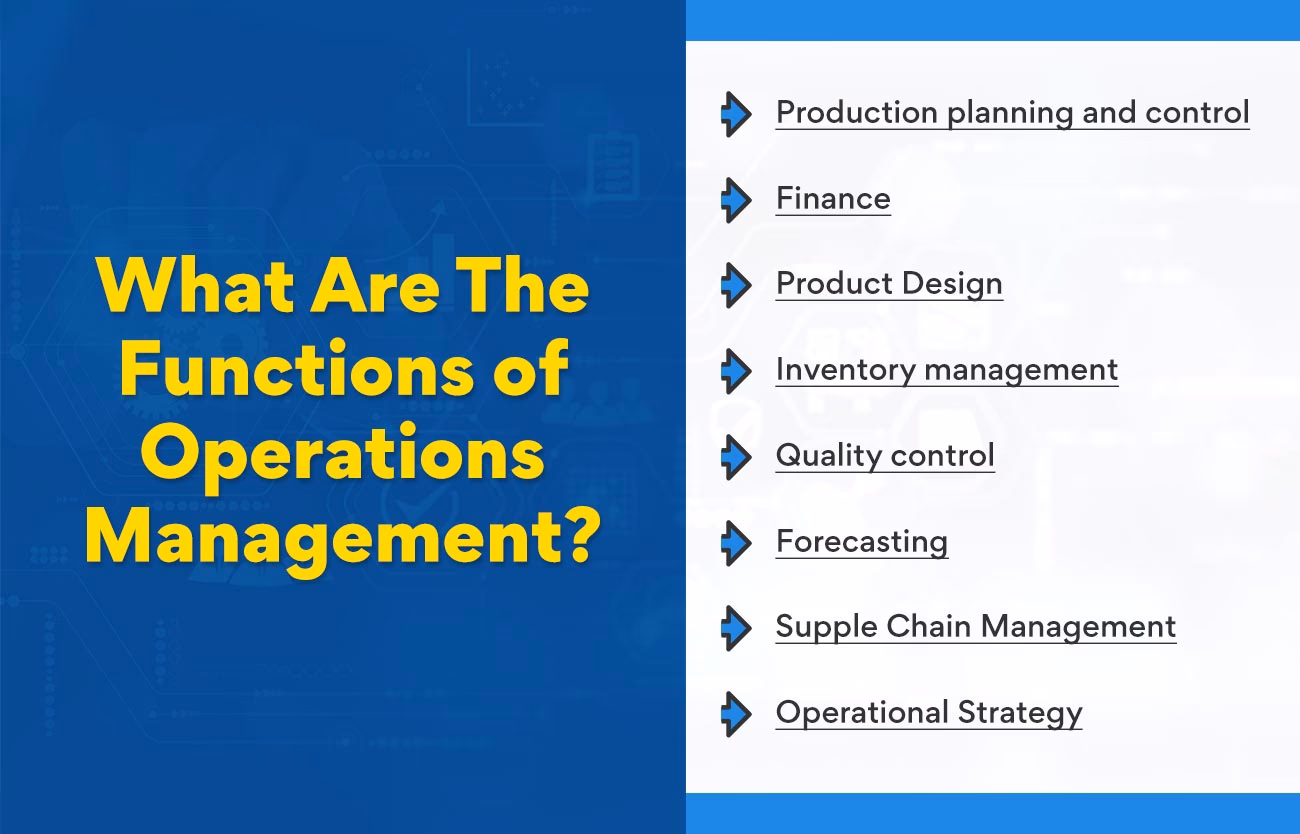 What Are The Functions of Operations Management?

Production planning and control

Finance

Product Design

Inventory management

Quality control

Forecasting

Supple Chain Management

Operational Strategy